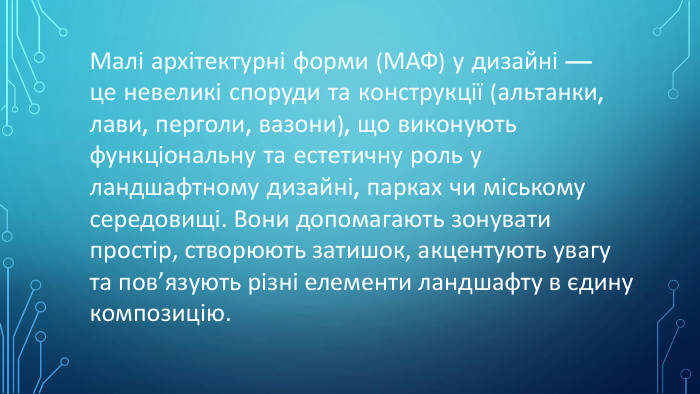 Малі архітектурні форми (МАФ) у дизайні — це невеликі споруди та конструкції (альтанки, лави, перголи, вазони), що виконують функціональну та естетичну роль у ландшафтному дизайні, парках чи міському середовищі. Вони допомагають зонувати простір, створюють затишок, акцентують увагу та пов’язують різні елементи ландшафту в єдину композицію.